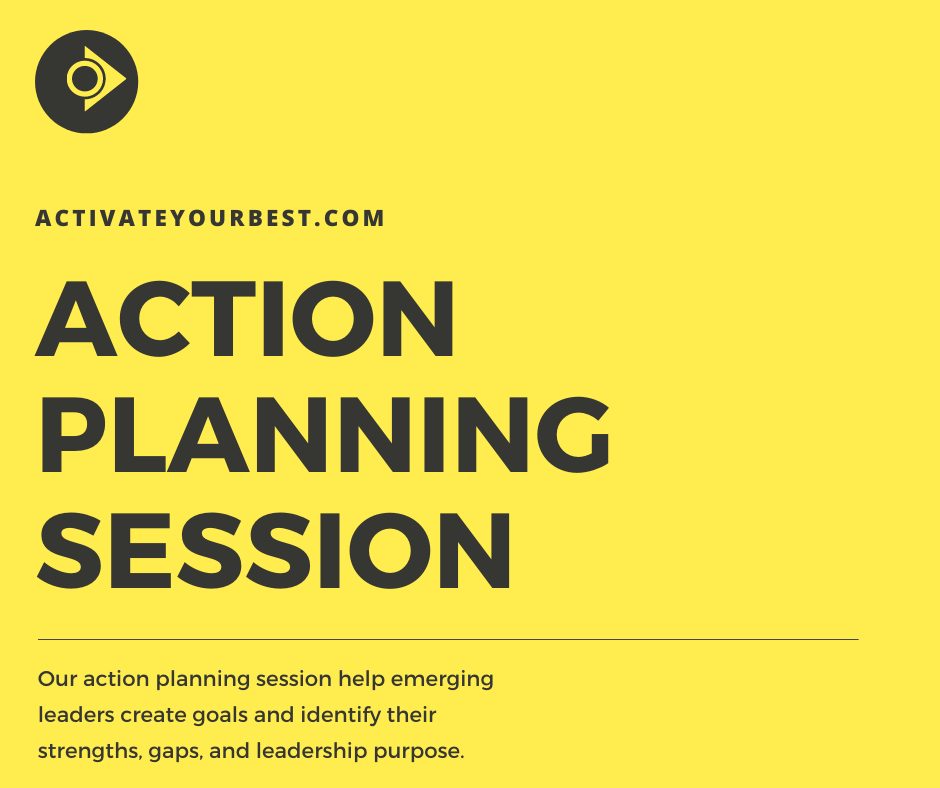 ACTIVATEYOURBEST.COM

ACTION PLANNING SESSION

Our action planning session help emerging leaders create goals and identify their strengths, gaps, and leadership purpose.